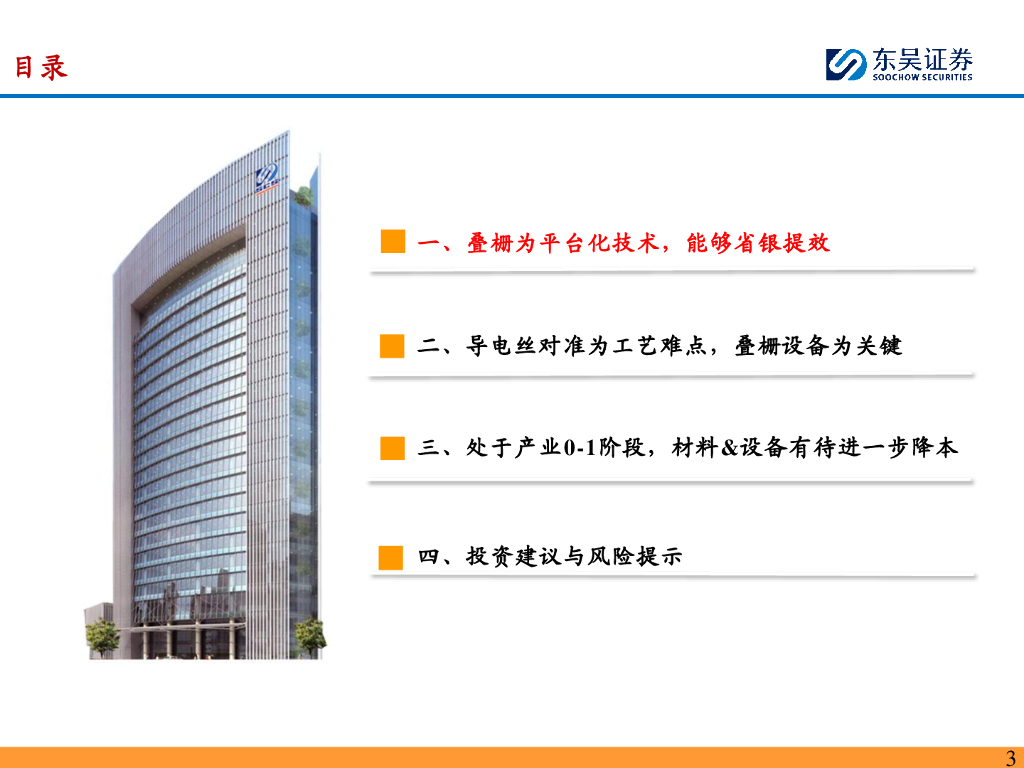 目录

东吴证券
SOOCHOW SECURITIES

一、叠栅为平台化技术，能够省银提效

二、导电丝对准为工艺难点，叠栅设备为关键

三、处于产业0-1阶段，材料&设备有待进一步降本

四、投资建议与风险提示

3